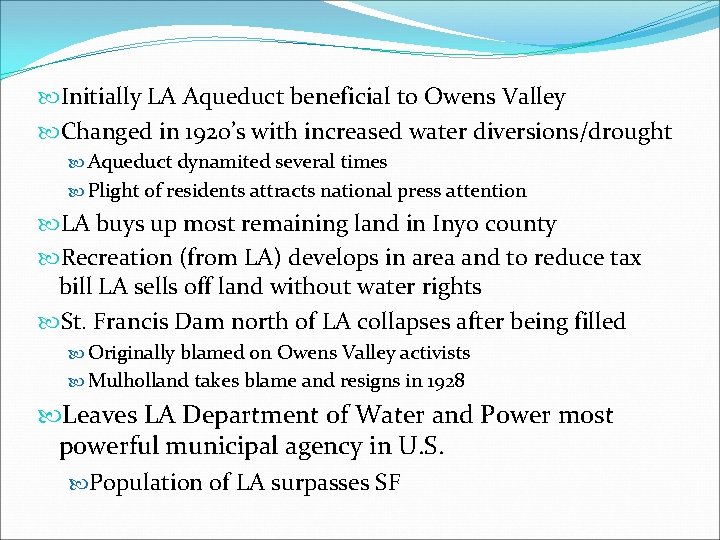 Initially LA Aqueduct beneficial to Owens Valley
Changed in 1920's with increased water diversions/drought
Aqueduct dynamited several times
Plight of residents attracts national press attention
LA buys up most remaining land in Inyo county
Recreation (from LA) develops in area and to reduce tax bill LA sells off land without water rights
St. Francis Dam north of LA collapses after being filled
Originally blamed on Owens Valley activists
Mulholland takes blame and resigns in 1928
Leaves LA Department of Water and Power most powerful municipal agency in U.S.
Population of LA surpasses SF